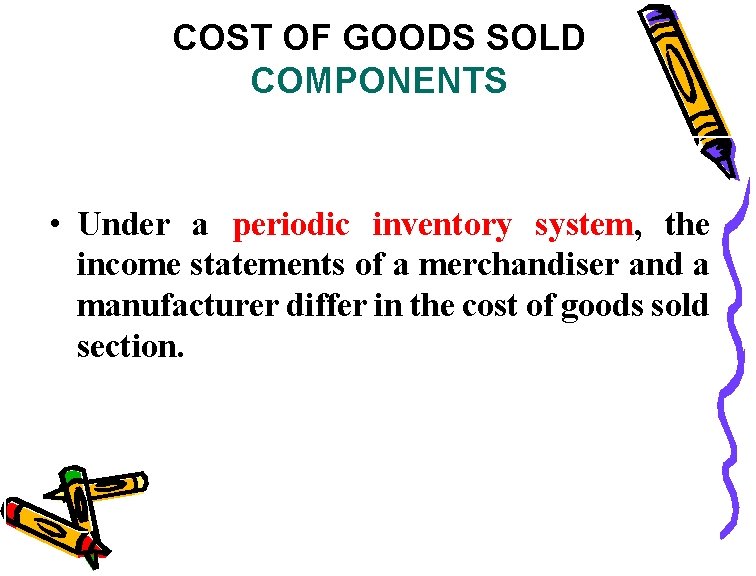 COST OF GOODS SOLD
COMPONENTS

• Under a periodic inventory system, the income statements of a merchandiser and a manufacturer differ in the cost of goods sold section.